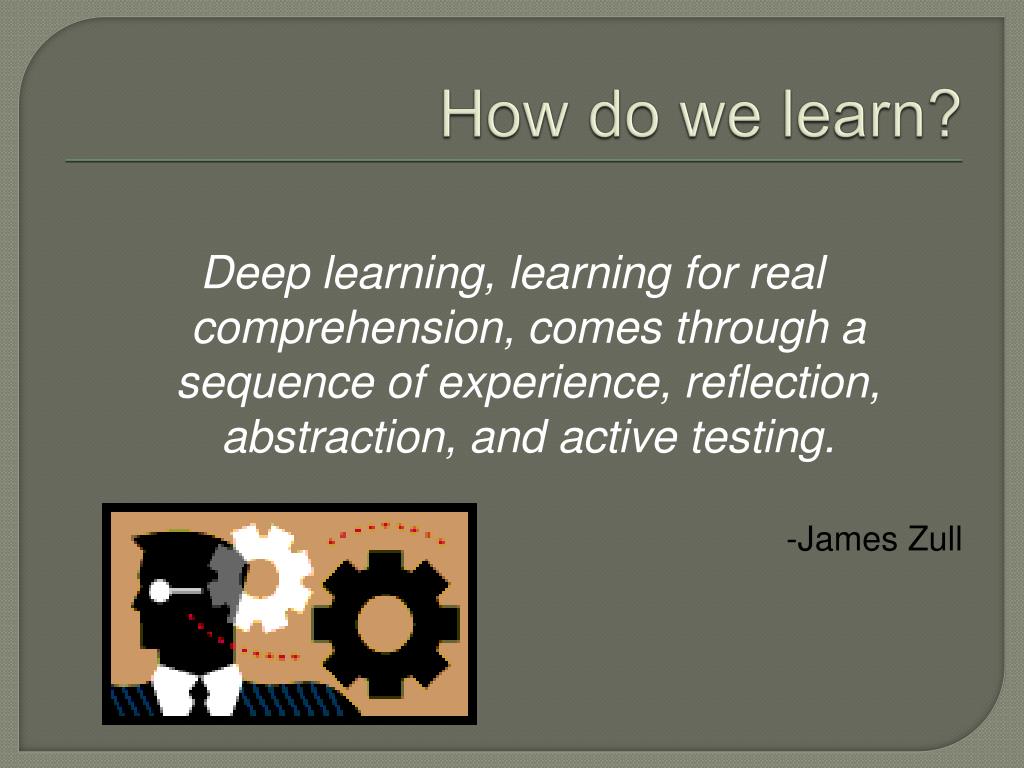 How do we learn?

Deep learning, learning for real comprehension, comes through a sequence of experience, reflection, abstraction, and active testing.

-James Zull